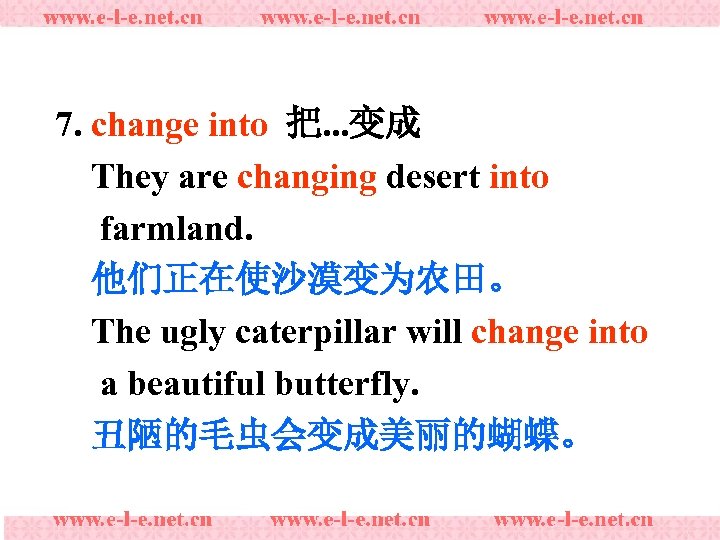 www.e-l-e.net.cn www.e-l-e.net.cn www.e-l-e.net.cn

7. change into 把...变成

They are changing desert into farmland.

他们正在使沙漠变为农田。

The ugly caterpillar will change into a beautiful butterfly.

丑陋的毛虫会变成美丽的蝴蝶。

www.e-l-e.net.cn www.e-l-e.net.cn www.e-l-e.net.cn